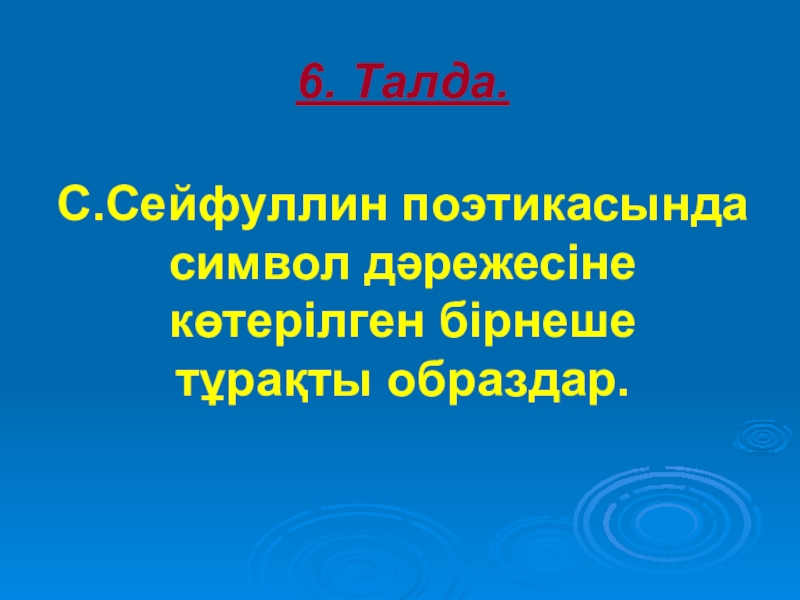 6. Талда.

С.Сейфуллин поэтикасында символ дәрежесіне көтерілген бірнеше тұрақты образдар.